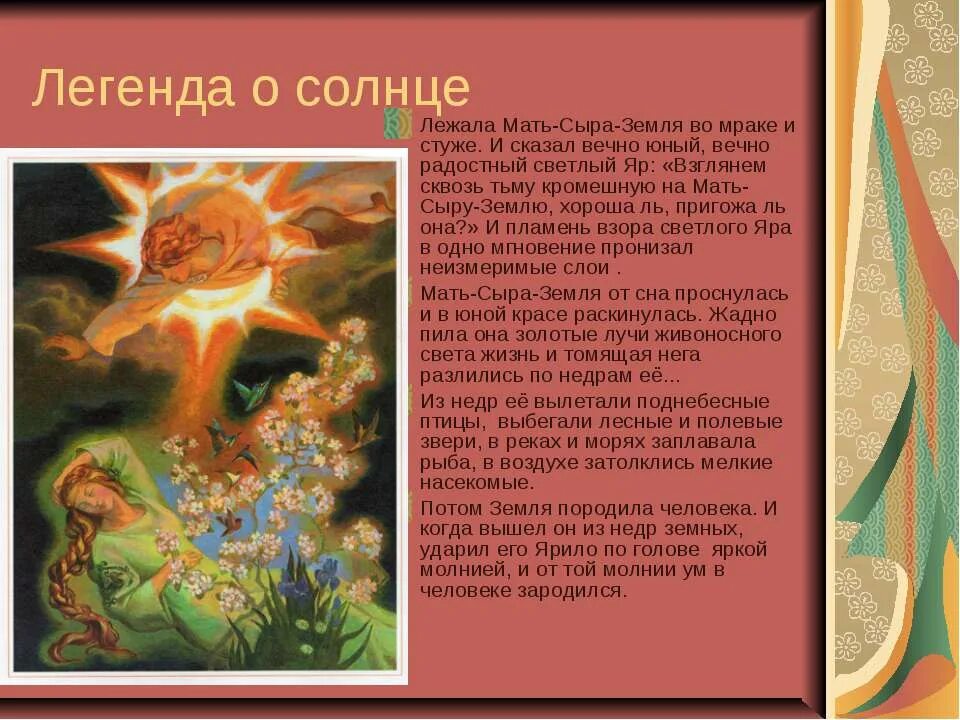 Легенда о солнце

Лежала Мать-Сыра-Земля во мраке и стуже. И сказал вечно юный, вечно радостный светлый Яр: «Взглянем сквозь тьму кромешную на Мать-Сыру-Землю, хороша ль, пригожа ль она?» И пламень взора светлого Яра в одно мгновение пронизал неизмеримые слои .

Мать-Сыра-Земля от сна проснулась и в юной красе раскинулась. Жадно пила она золотые лучи живоносного света жизнь и томящая нега разлились по недрам её...

Из недр её вылетали поднебесные птицы, выбегали лесные и полевые звери, в реках и морях заплавала рыба, в воздухе затолклись мелкие насекомые.

Потом Земля породила человека. И когда вышел он из недр земных, ударил его Ярило по голове яркой молнией, и от той молнии ум в человеке зародился.